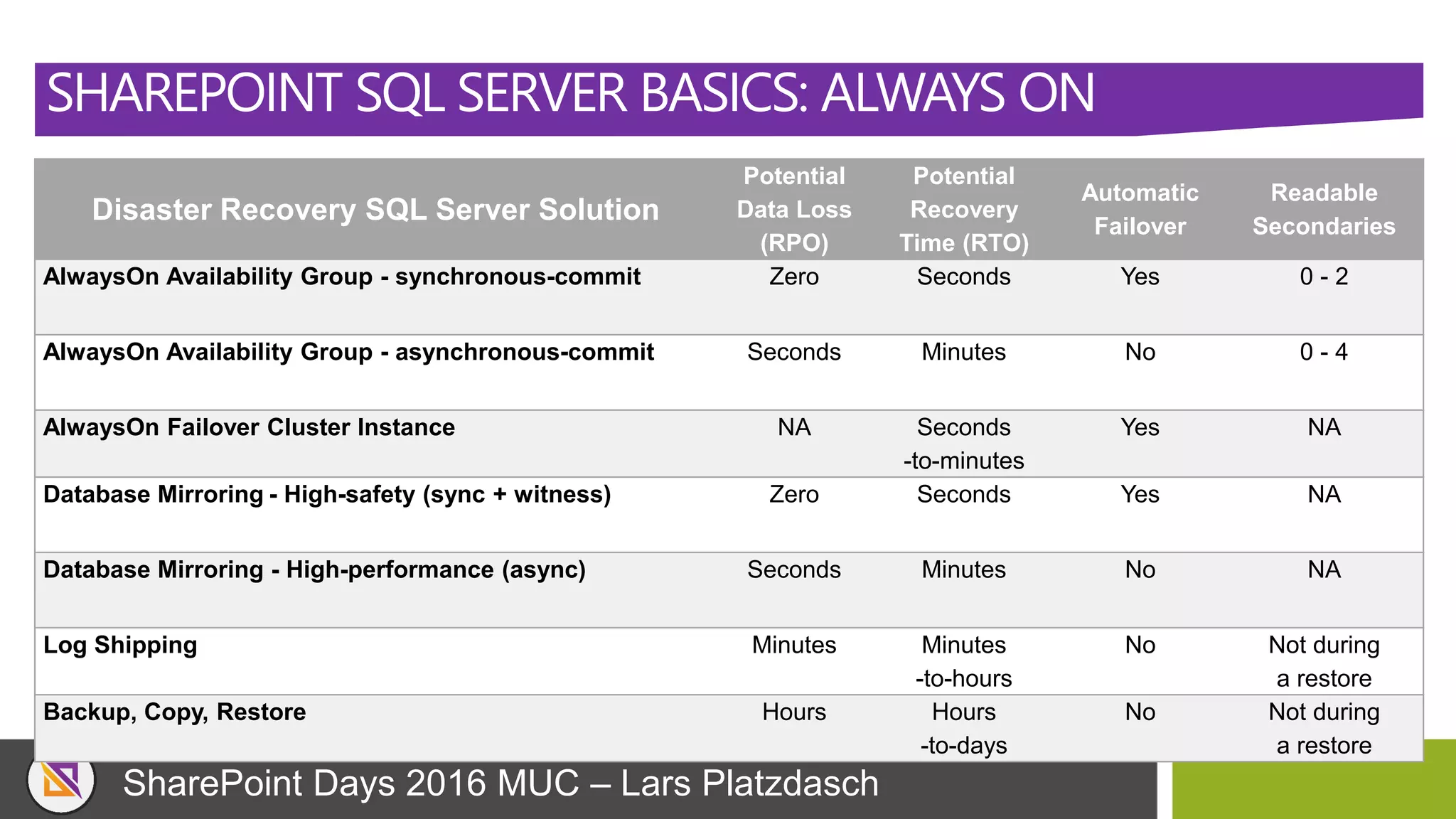 SHAREPOINT SQL SERVER BASICS: ALWAYS ON

| Disaster Recovery SQL Server Solution | Potential Data Loss (RPO) | Potential Recovery Time (RTO) | Automatic Failover | Readable Secondaries |
|---|---|---|---|---|
| AlwaysOn Availability Group - synchronous-commit | Zero | Seconds | Yes | 0 - 2 |
| AlwaysOn Availability Group - asynchronous-commit | Seconds | Minutes | No | 0 - 4 |
| AlwaysOn Failover Cluster Instance | NA | Seconds -to-minutes | Yes | NA |
| Database Mirroring - High-safety (sync + witness) | Zero | Seconds | Yes | NA |
| Database Mirroring - High-performance (async) | Seconds | Minutes | No | NA |
| Log Shipping | Minutes | Minutes -to-hours | No | Not during a restore |
| Backup, Copy, Restore | Hours | Hours -to-days | No | Not during a restore |

SharePoint Days 2016 MUC – Lars Platzdasch